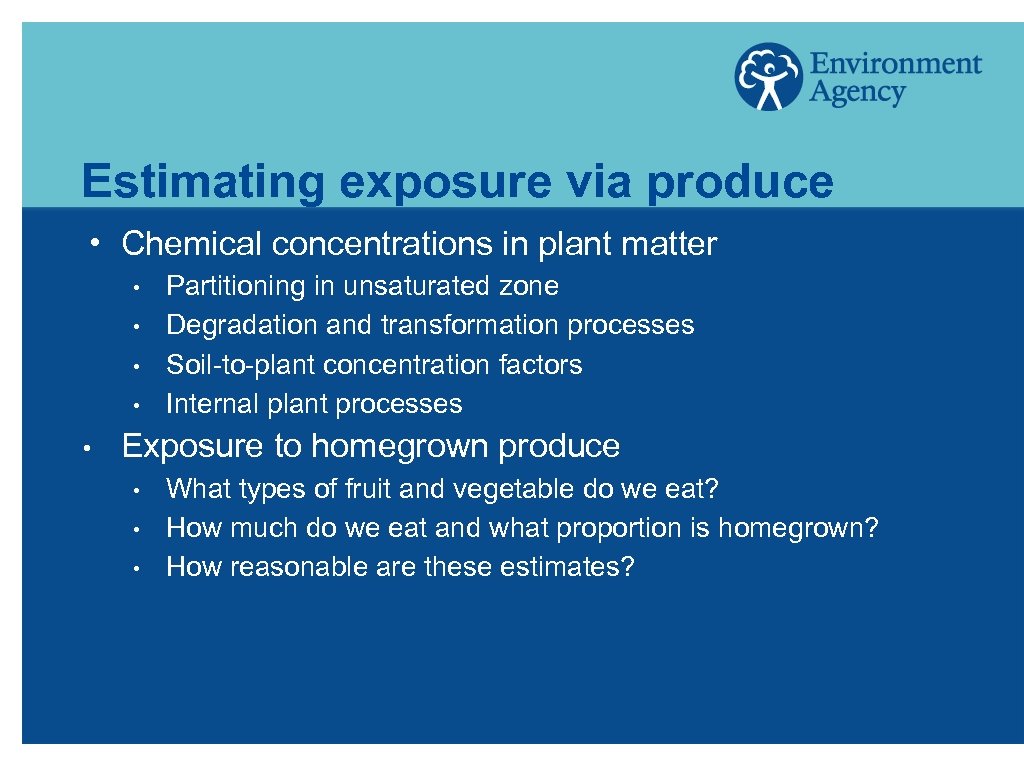 Environment Agency

Estimating exposure via produce

• Chemical concentrations in plant matter
  • Partitioning in unsaturated zone
  • Degradation and transformation processes
  • Soil-to-plant concentration factors
  • Internal plant processes

• Exposure to homegrown produce
  • What types of fruit and vegetable do we eat?
  • How much do we eat and what proportion is homegrown?
  • How reasonable are these estimates?